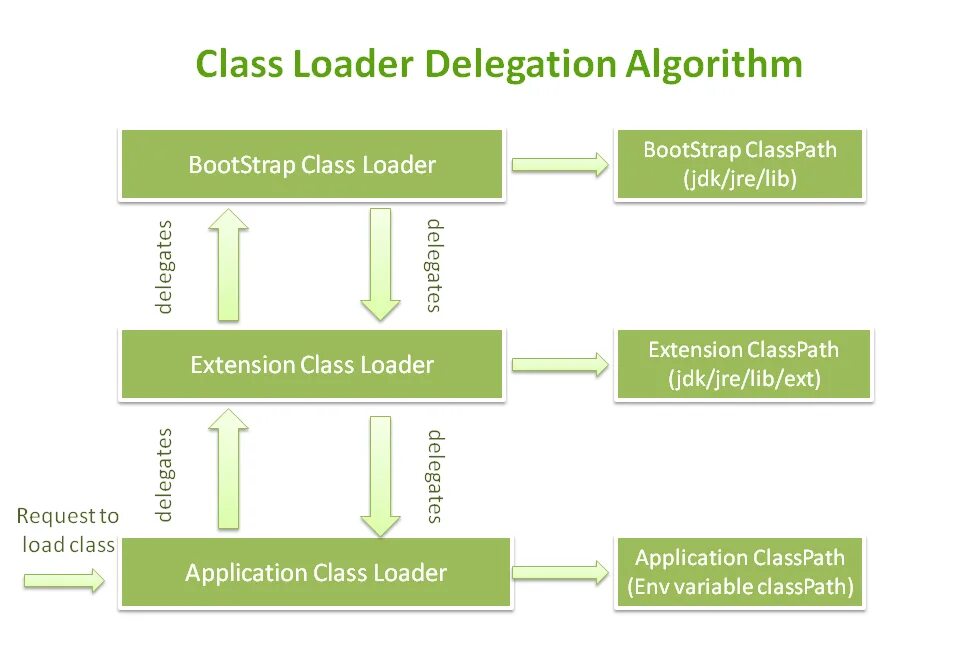 Class Loader Delegation Algorithm

BootStrap Class Loader

BootStrap ClassPath
(jdk/jre/lib)

delegates

delegates

Extension Class Loader

Extension ClassPath
(jdk/jre/lib/ext)

delegates

delegates

Request to load class

Application Class Loader

Application ClassPath
(Env variable classPath)